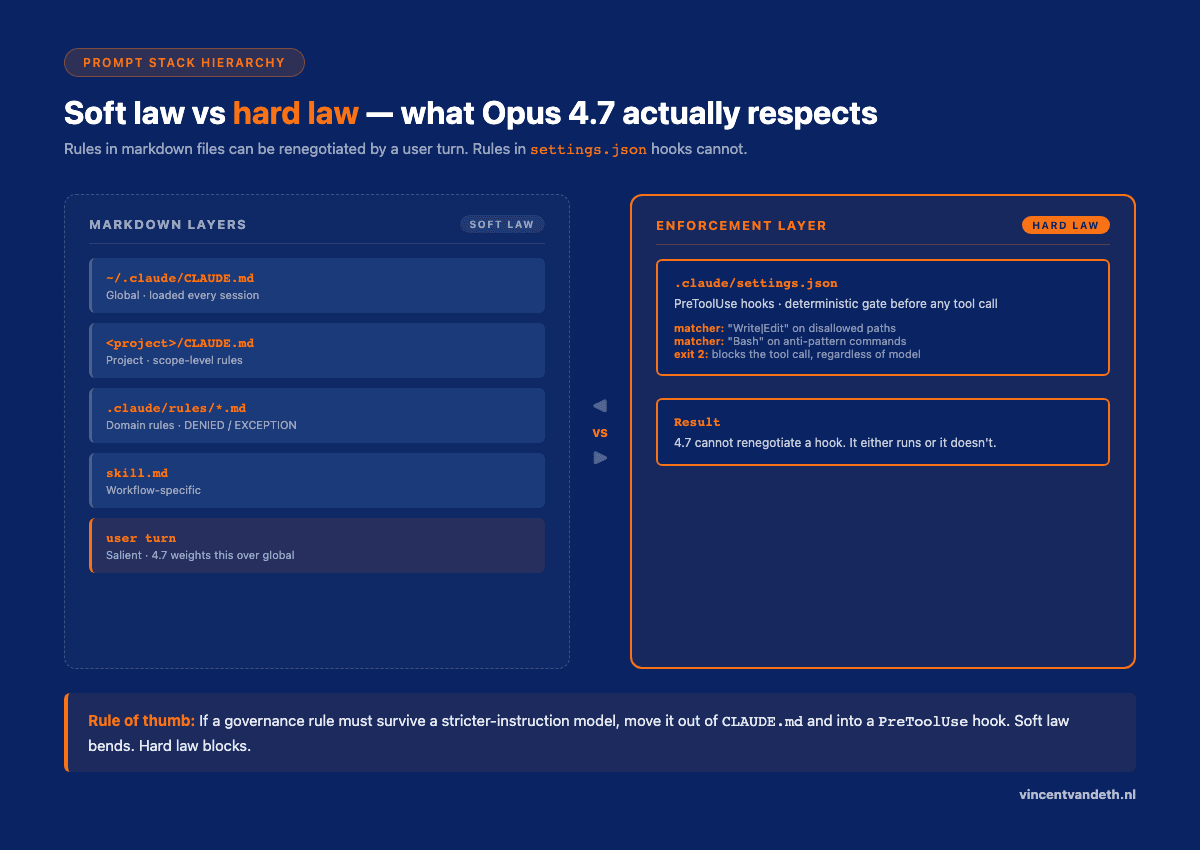 PROMPT STACK HIERARCHY

Soft law vs hard law — what Opus 4.7 actually respects

Rules in markdown files can be renegotiated by a user turn. Rules in settings.json hooks cannot.

MARKDOWN LAYERS

SOFT LAW

~/.claude/CLAUDE.md
Global · loaded every session

<project>/CLAUDE.md
Project · scope-level rules

.claude/rules/*.md
Domain rules · DENIED / EXCEPTION

skill.md
Workflow-specific

user turn
Salient · 4.7 weights this over global

VS

ENFORCEMENT LAYER

HARD LAW

.claude/settings.json
PreToolUse hooks · deterministic gate before any tool call

matcher: "Write|Edit" on disallowed paths
matcher: "Bash" on anti-pattern commands
exit 2: blocks the tool call, regardless of model

Result
4.7 cannot renegotiate a hook. It either runs or it doesn't.

Rule of thumb: If a governance rule must survive a stricter-instruction model, move it out of CLAUDE.md and into a PreToolUse hook. Soft law bends. Hard law blocks.

vincentvandeth.nl